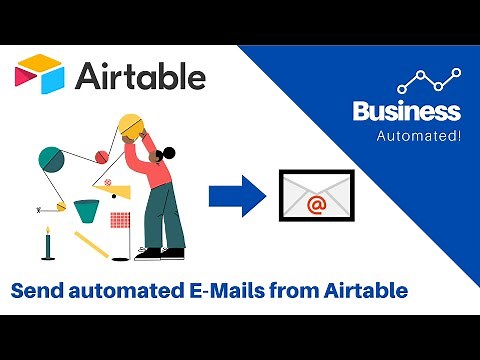 Airtable

Business
Automated!

@

Send automated E-Mails from Airtable